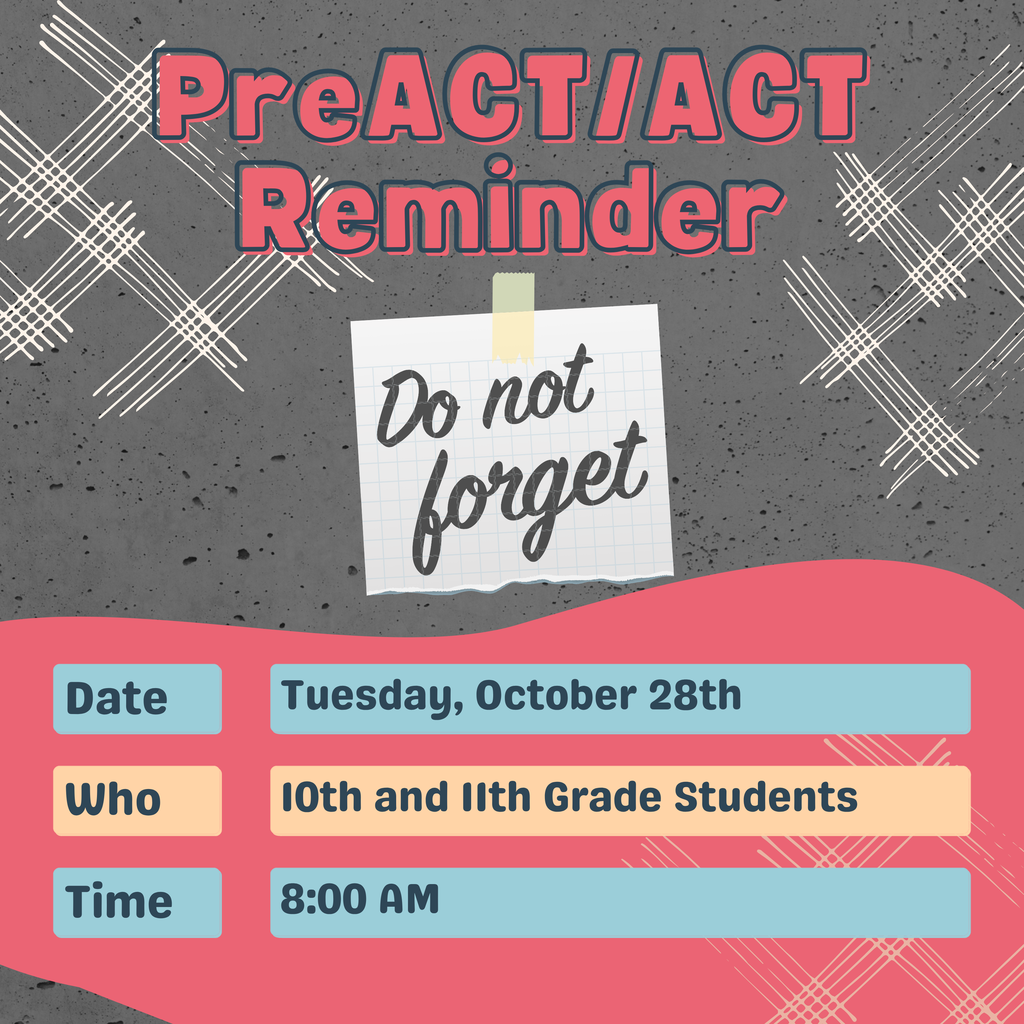 PreACT/ACT Reminder

Do not forget

| Date | Tuesday, October 28th |
|---|---|
| Who | 10th and 11th Grade Students |
| Time | 8:00 AM |